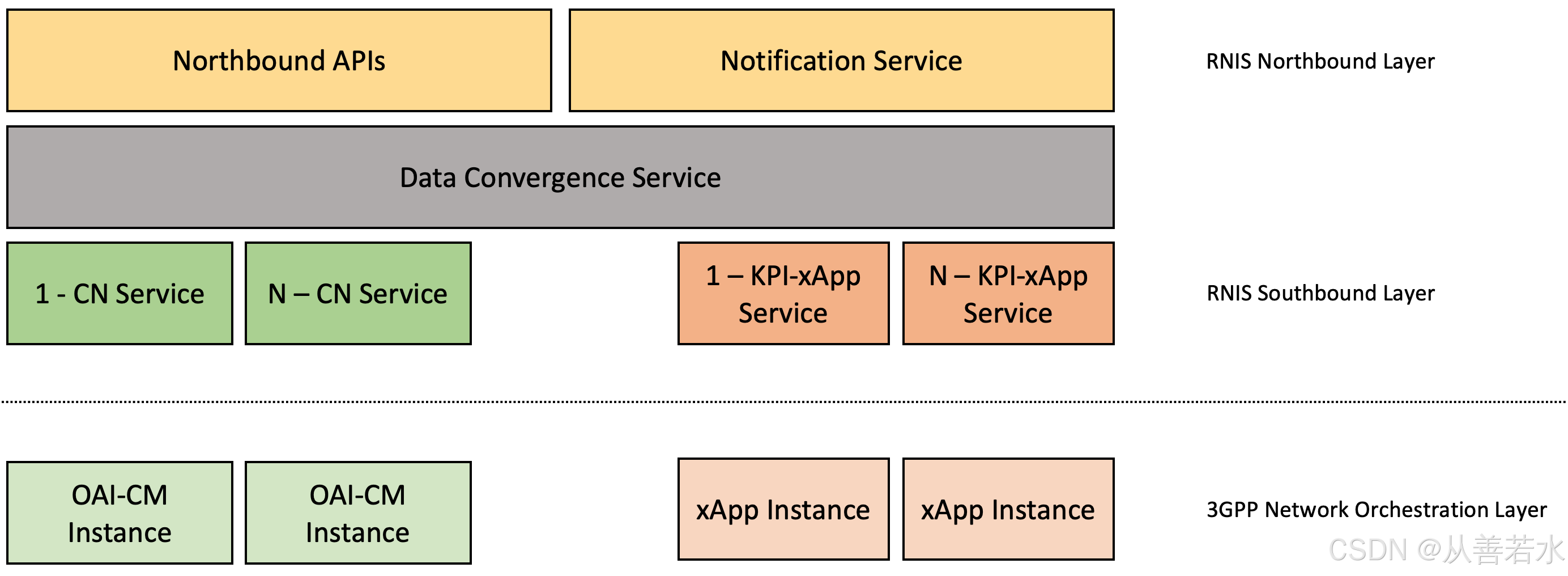 Northbound APIs

Notification Service

RNIS Northbound Layer

Data Convergence Service

1 - CN Service

N – CN Service

1 – KPI-xApp Service

N – KPI-xApp Service

RNIS Southbound Layer

OAI-CM Instance

OAI-CM Instance

xApp Instance

xApp Instance

3GPP Network Orchestration Layer

CSDN @从善若水